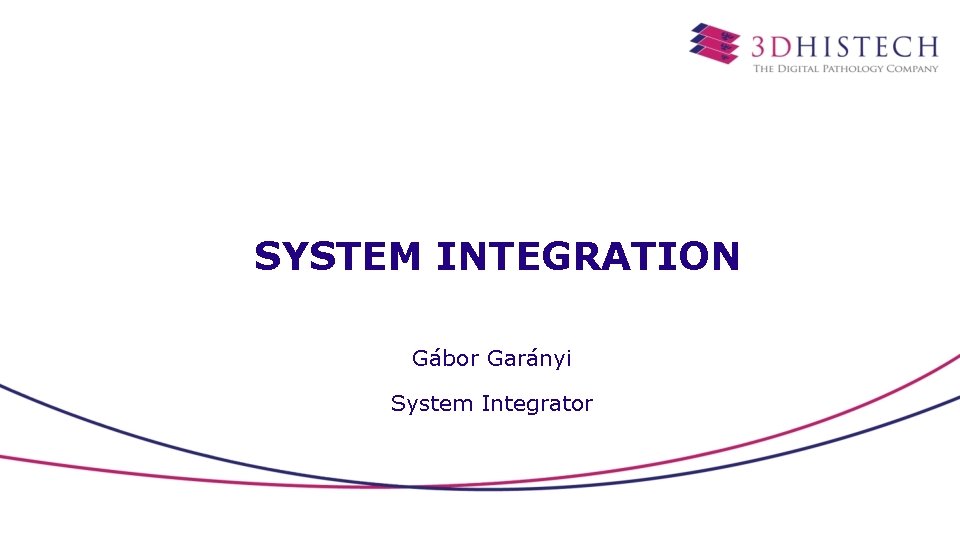 3DHISTECH
THE DIGITAL PATHOLOGY COMPANY

SYSTEM INTEGRATION

Gábor Garányi

System Integrator